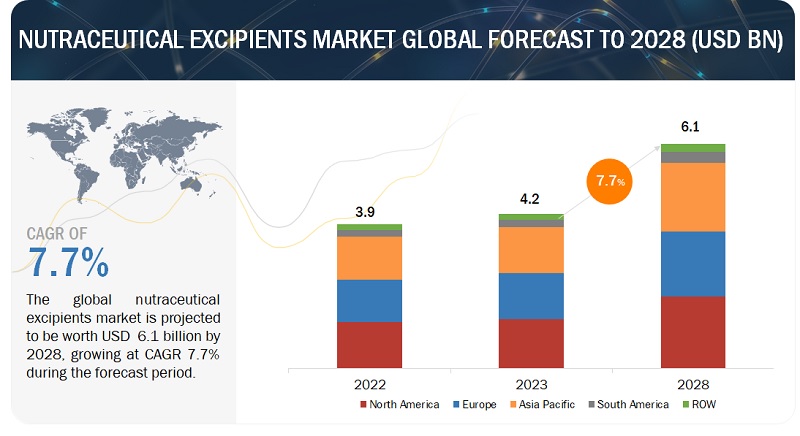 NUTRACEUTICAL EXCIPIENTS MARKET GLOBAL FORECAST TO 2028 (USD BN)

CAGR OF
7.7%

The global nutraceutical excipients market is projected to be worth USD 6.1 billion by 2028, growing at CAGR 7.7% during the forecast period.

3.9
4.2
7.7%
6.1

2022
2023
2028

North America
Europe
Asia Pacific
South America
ROW